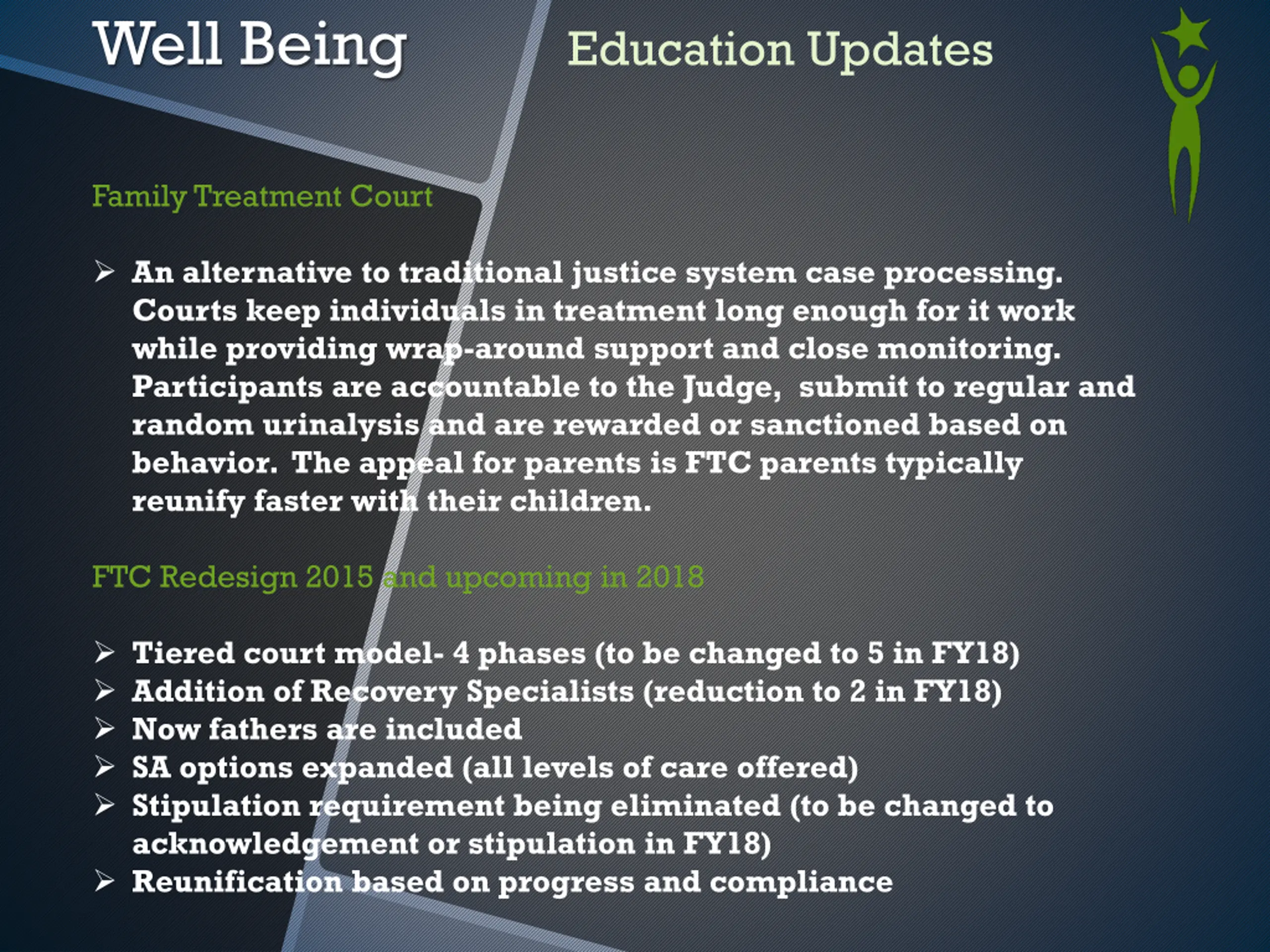 Well Being

Education Updates

Family Treatment Court

➢ An alternative to traditional justice system case processing. Courts keep individuals in treatment long enough for it work while providing wrap-around support and close monitoring. Participants are accountable to the Judge, submit to regular and random urinalysis and are rewarded or sanctioned based on behavior. The appeal for parents is FTC parents typically reunify faster with their children.

FTC Redesign 2015 and upcoming in 2018

➢ Tiered court model- 4 phases (to be changed to 5 in FY18)
➢ Addition of Recovery Specialists (reduction to 2 in FY18)
➢ Now fathers are included
➢ SA options expanded (all levels of care offered)
➢ Stipulation requirement being eliminated (to be changed to acknowledgement or stipulation in FY18)
➢ Reunification based on progress and compliance